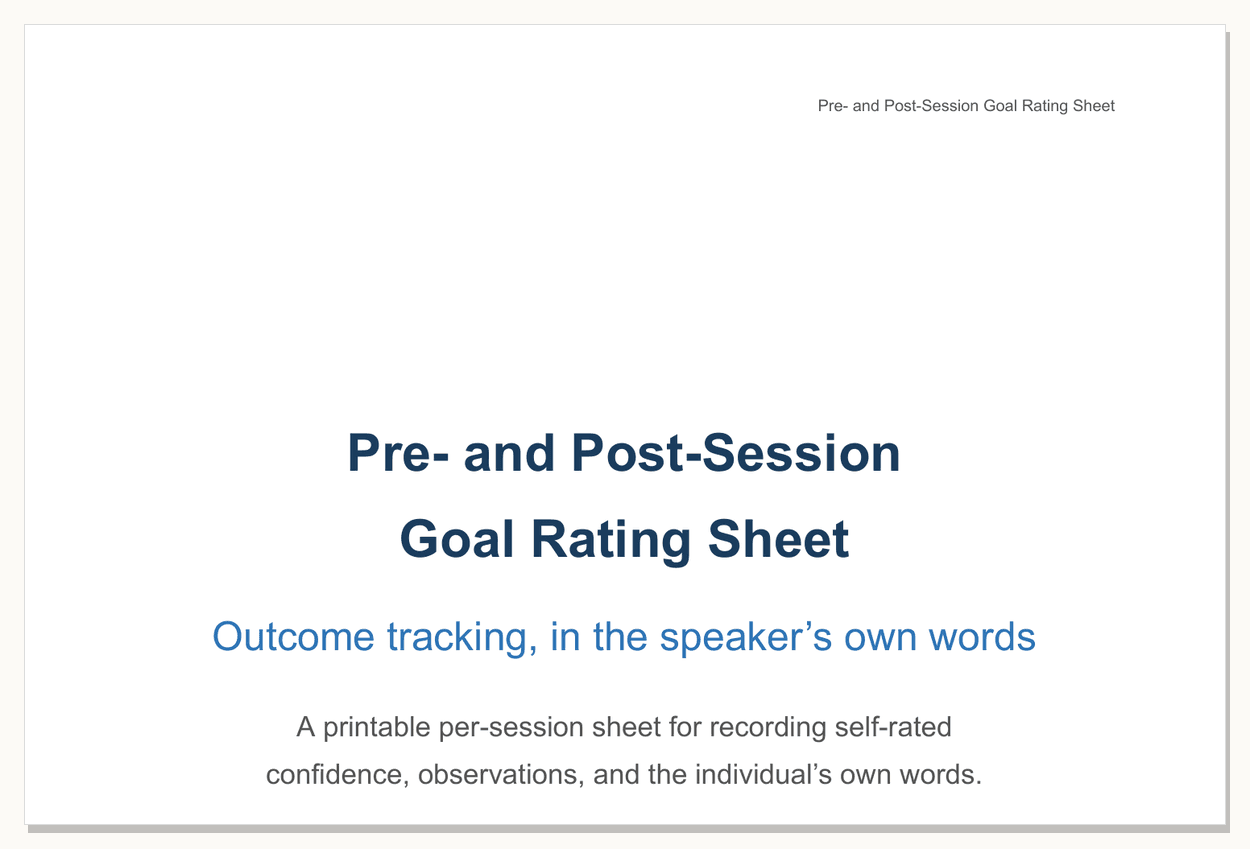 Pre- and Post-Session Goal Rating Sheet

Pre- and Post-Session Goal Rating Sheet

Outcome tracking, in the speaker’s own words

A printable per-session sheet for recording self-rated confidence, observations, and the individual’s own words.